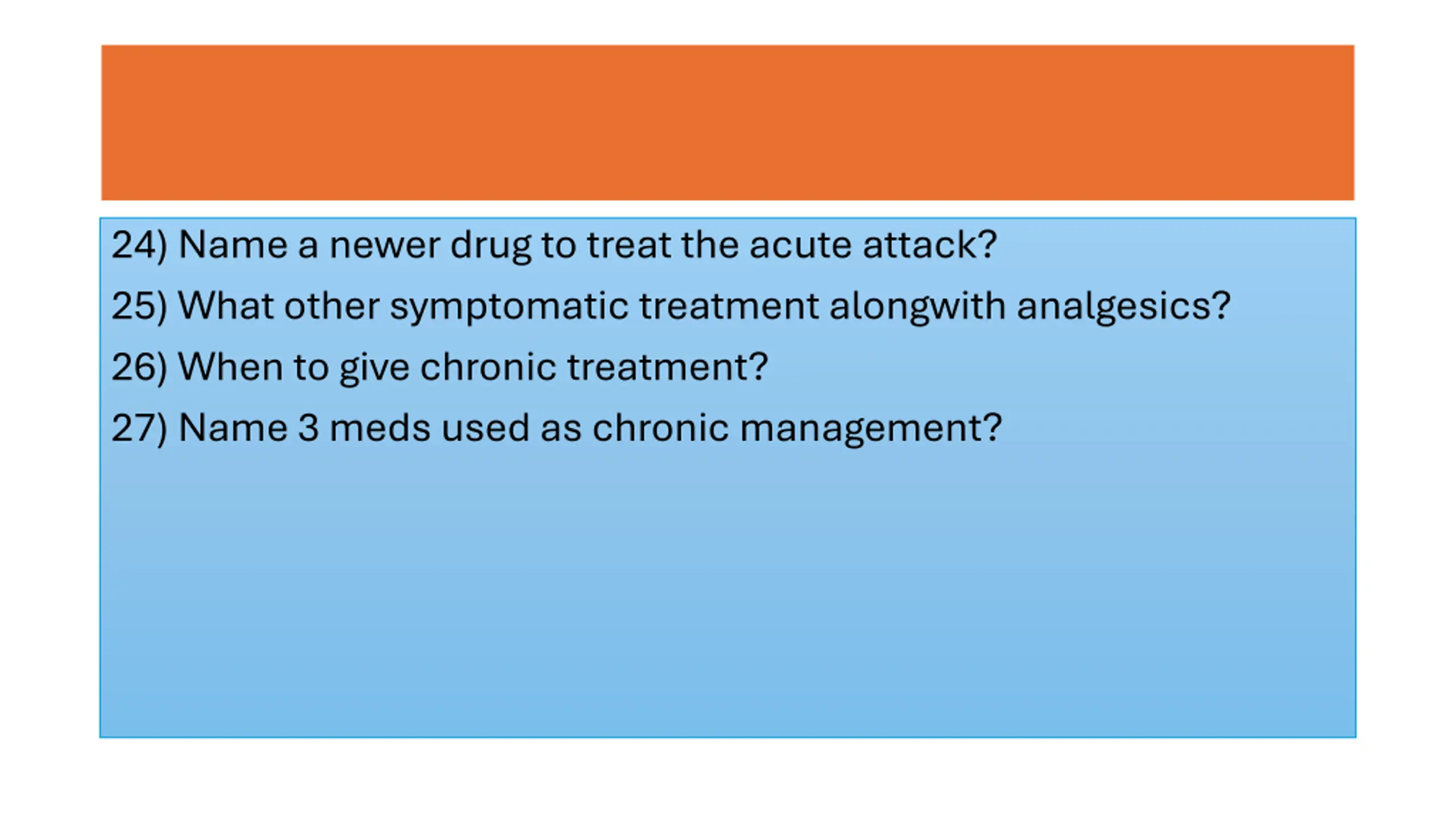 24) Name a newer drug to treat the acute attack?

25) What other symptomatic treatment alongwith analgesics?

26) When to give chronic treatment?

27) Name 3 meds used as chronic management?